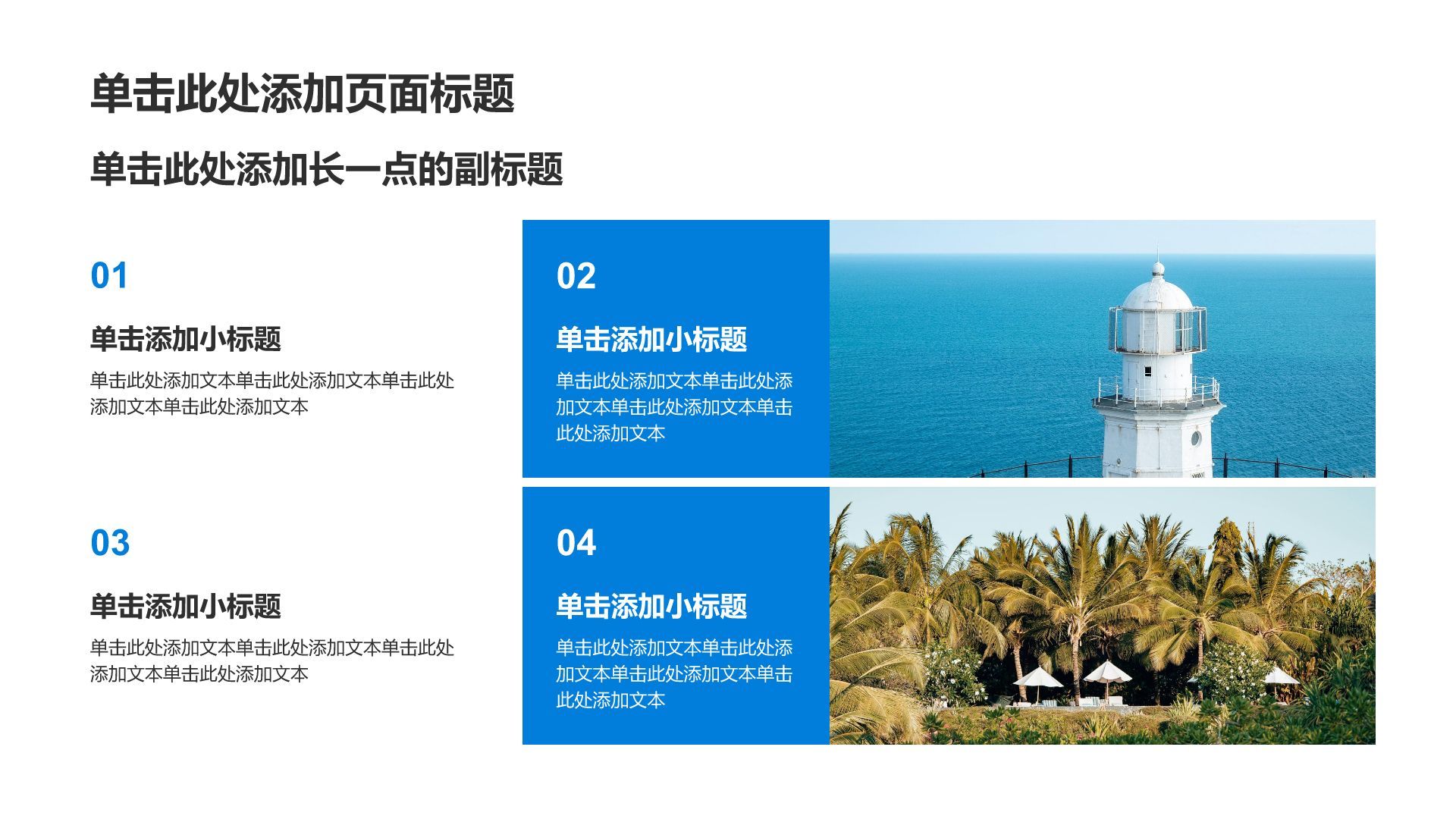 单击此处添加页面标题

单击此处添加长一点的副标题

01

单击添加小标题

单击此处添加文本单击此处添加文本单击此处添加文本单击此处添加文本

02

单击添加小标题

单击此处添加文本单击此处添加文本单击此处添加文本单击此处添加文本

03

单击添加小标题

单击此处添加文本单击此处添加文本单击此处添加文本单击此处添加文本

04

单击添加小标题

单击此处添加文本单击此处添加文本单击此处添加文本单击此处添加文本